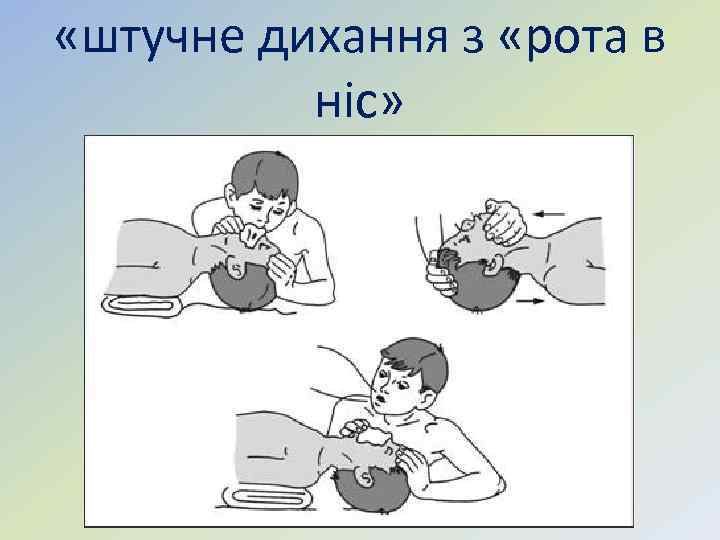 «штучне дихання з «рота в ніс»